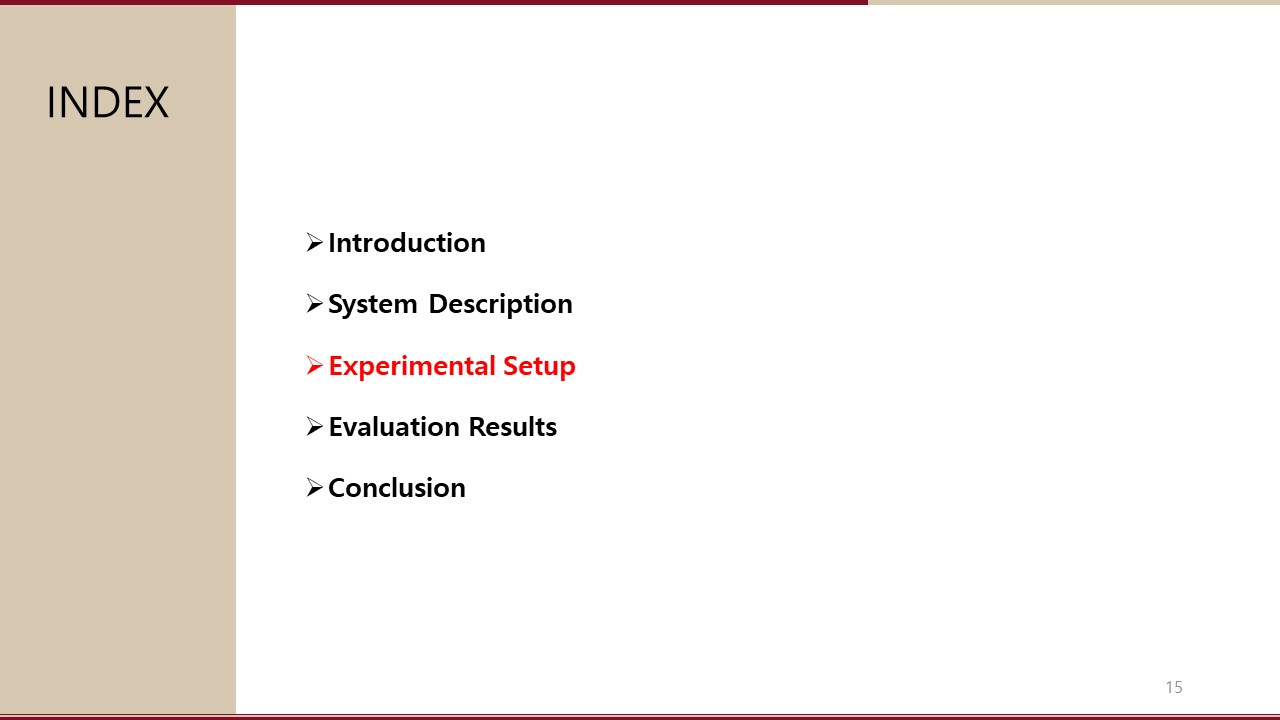 INDEX

➢ Introduction

➢ System Description

➢ Experimental Setup

➢ Evaluation Results

➢ Conclusion

15